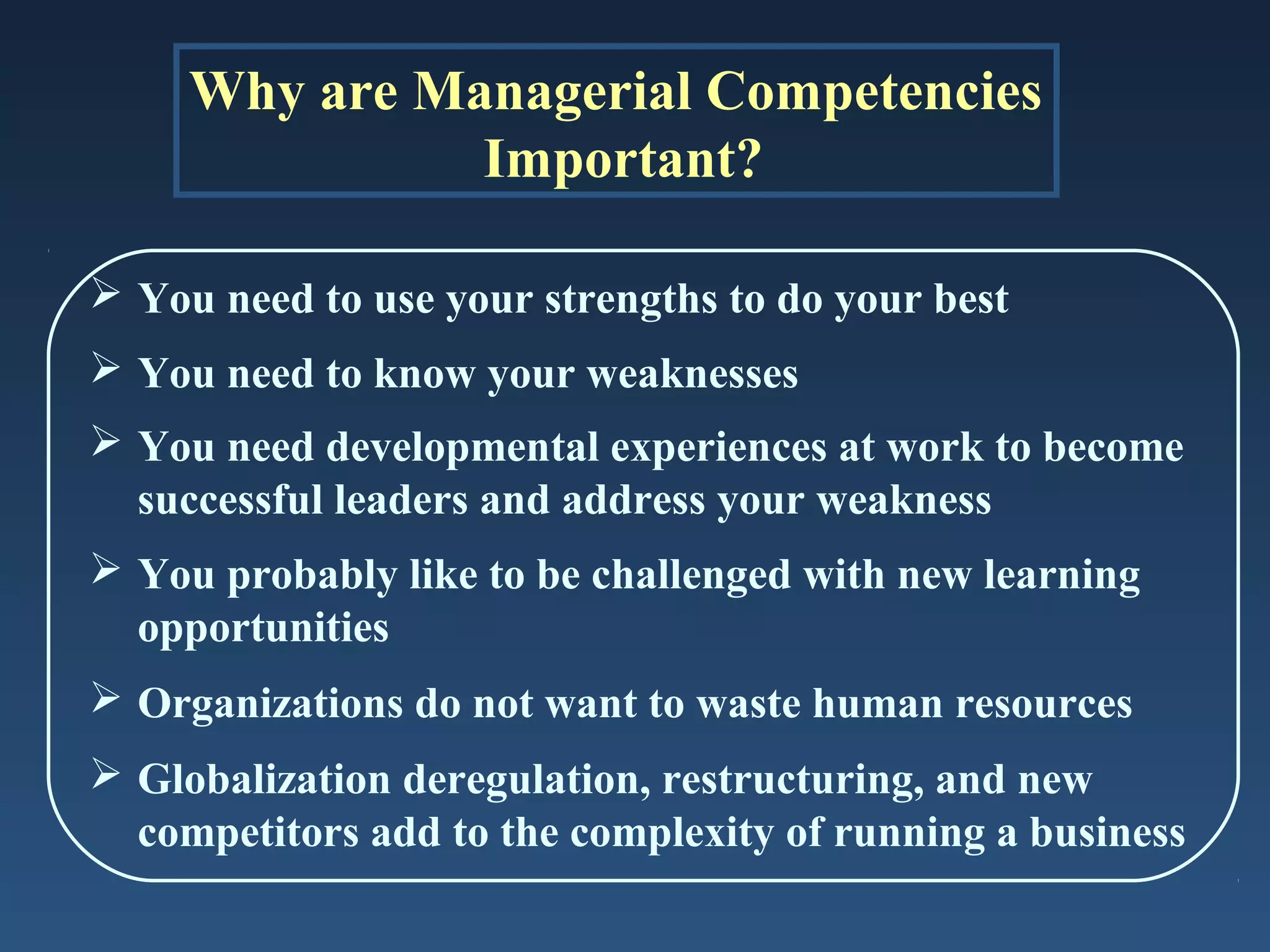 Why are Managerial Competencies Important?

➢ You need to use your strengths to do your best

➢ You need to know your weaknesses

➢ You need developmental experiences at work to become successful leaders and address your weakness

➢ You probably like to be challenged with new learning opportunities

➢ Organizations do not want to waste human resources

➢ Globalization deregulation, restructuring, and new competitors add to the complexity of running a business